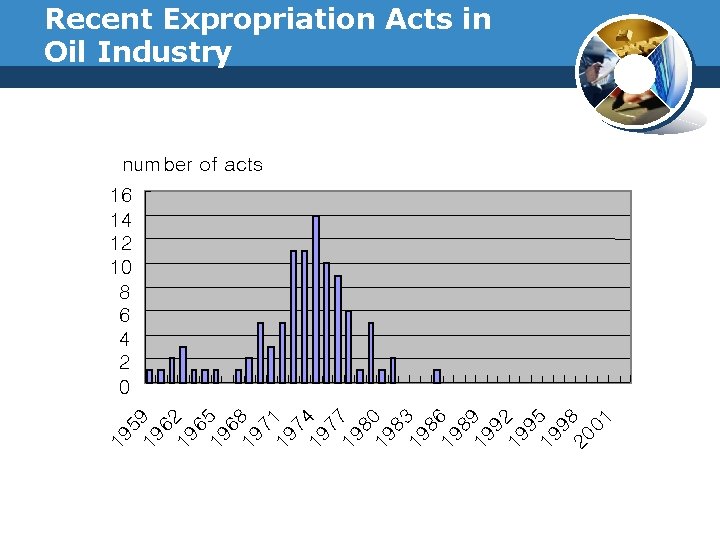 Recent Expropriation Acts in Oil Industry

number of acts

16
14
12
10
8
6
4
2
0

1959
1962
1965
1968
1971
1974
1977
1980
1983
1986
1989
1992
1995
1998
2001